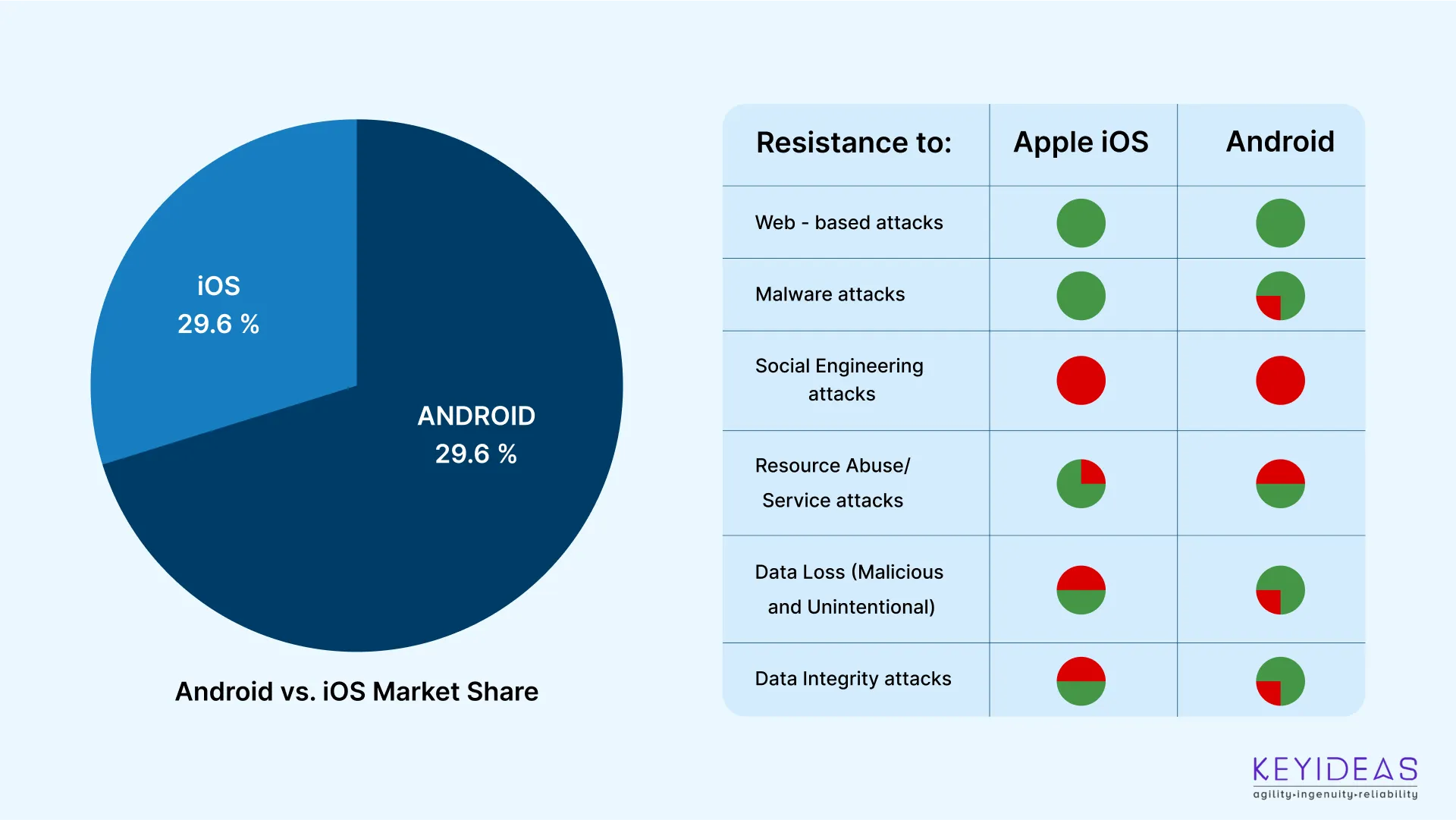 iOS
29.6 %

ANDROID
29.6 %

Android vs. iOS Market Share

| Resistance to: | Apple iOS | Android |
|---|---|---|
| Web - based attacks | | |
| Malware attacks | | |
| Social Engineering attacks | | |
| Resource Abuse/ Service attacks | | |
| Data Loss (Malicious and Unintentional) | | |
| Data Integrity attacks | | |

KEYIDEAS
agility-ingenuity-reliability